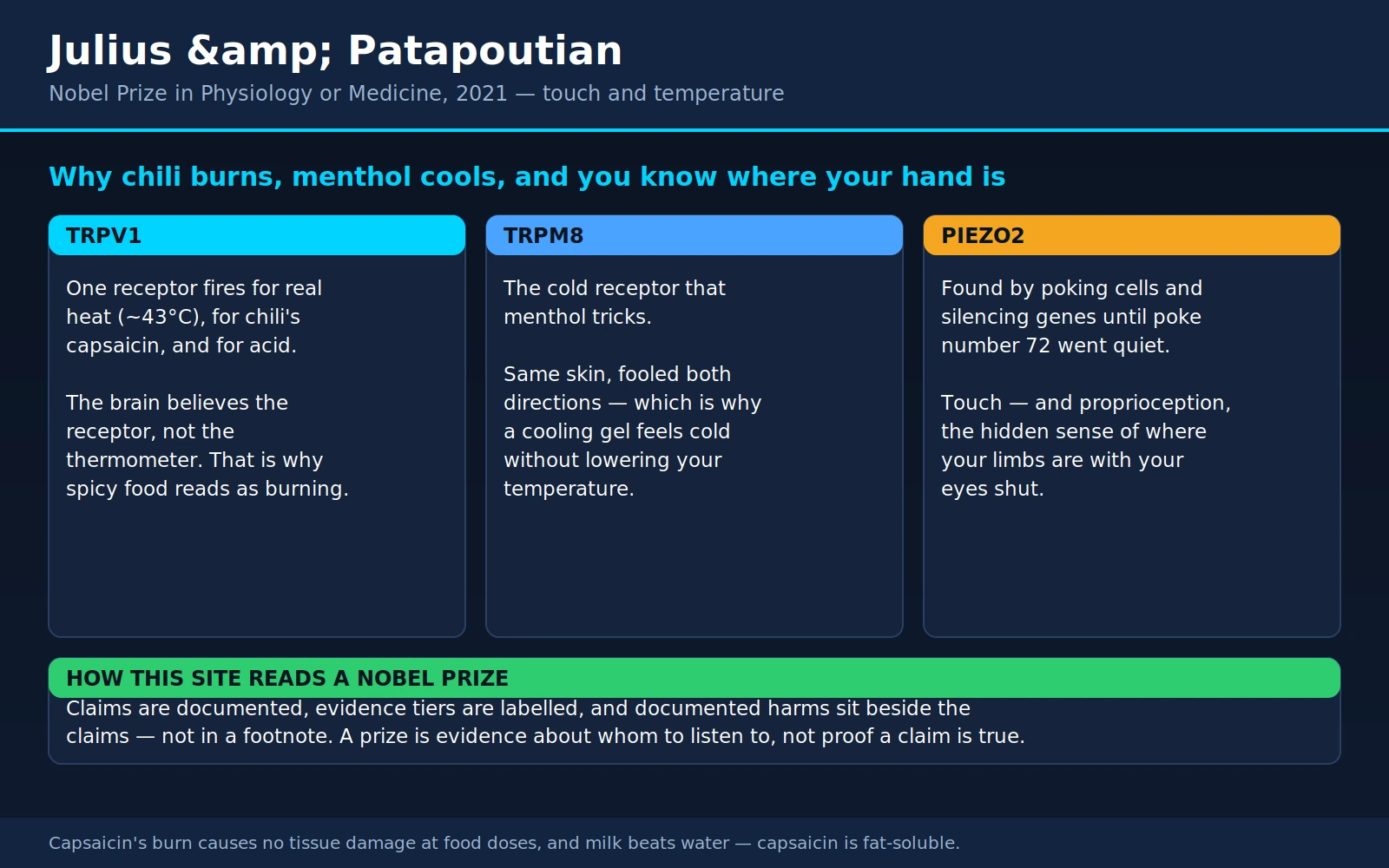 Julius &amp; Patapoutian

Nobel Prize in Physiology or Medicine, 2021 — touch and temperature

Why chili burns, menthol cools, and you know where your hand is

TRPV1

One receptor fires for real heat (~43°C), for chili's capsaicin, and for acid.

The brain believes the receptor, not the thermometer. That is why spicy food reads as burning.

TRPM8

The cold receptor that menthol tricks.

Same skin, fooled both directions — which is why a cooling gel feels cold without lowering your temperature.

PIEZO2

Found by poking cells and silencing genes until poke number 72 went quiet.

Touch — and proprioception, the hidden sense of where your limbs are with your eyes shut.

HOW THIS SITE READS A NOBEL PRIZE

Claims are documented, evidence tiers are labelled, and documented harms sit beside the claims — not in a footnote. A prize is evidence about whom to listen to, not proof a claim is true.

Capsaicin's burn causes no tissue damage at food doses, and milk beats water — capsaicin is fat-soluble.